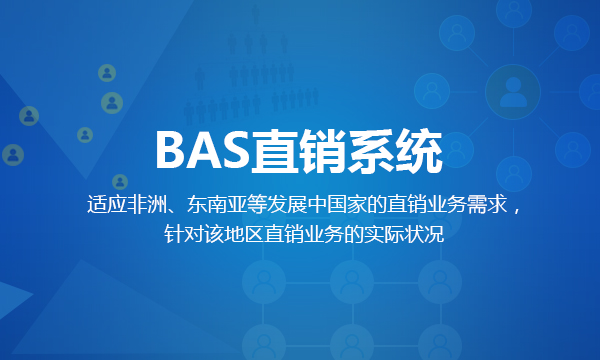 BAS直销系统

适应非洲、东南亚等发展中国家的直销业务需求，针对该地区直销业务的实际状况